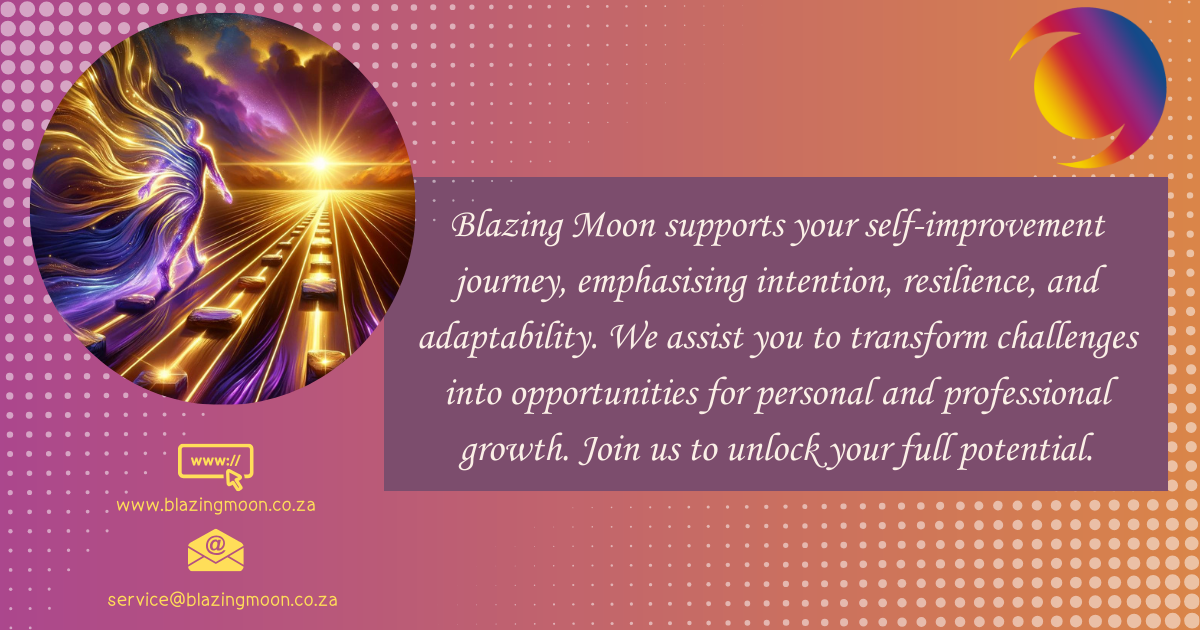 Blazing Moon supports your self-improvement journey, emphasising intention, resilience, and adaptability. We assist you to transform challenges into opportunities for personal and professional growth. Join us to unlock your full potential.

www://

www.blazingmoon.co.za

@

service@blazingmoon.co.za